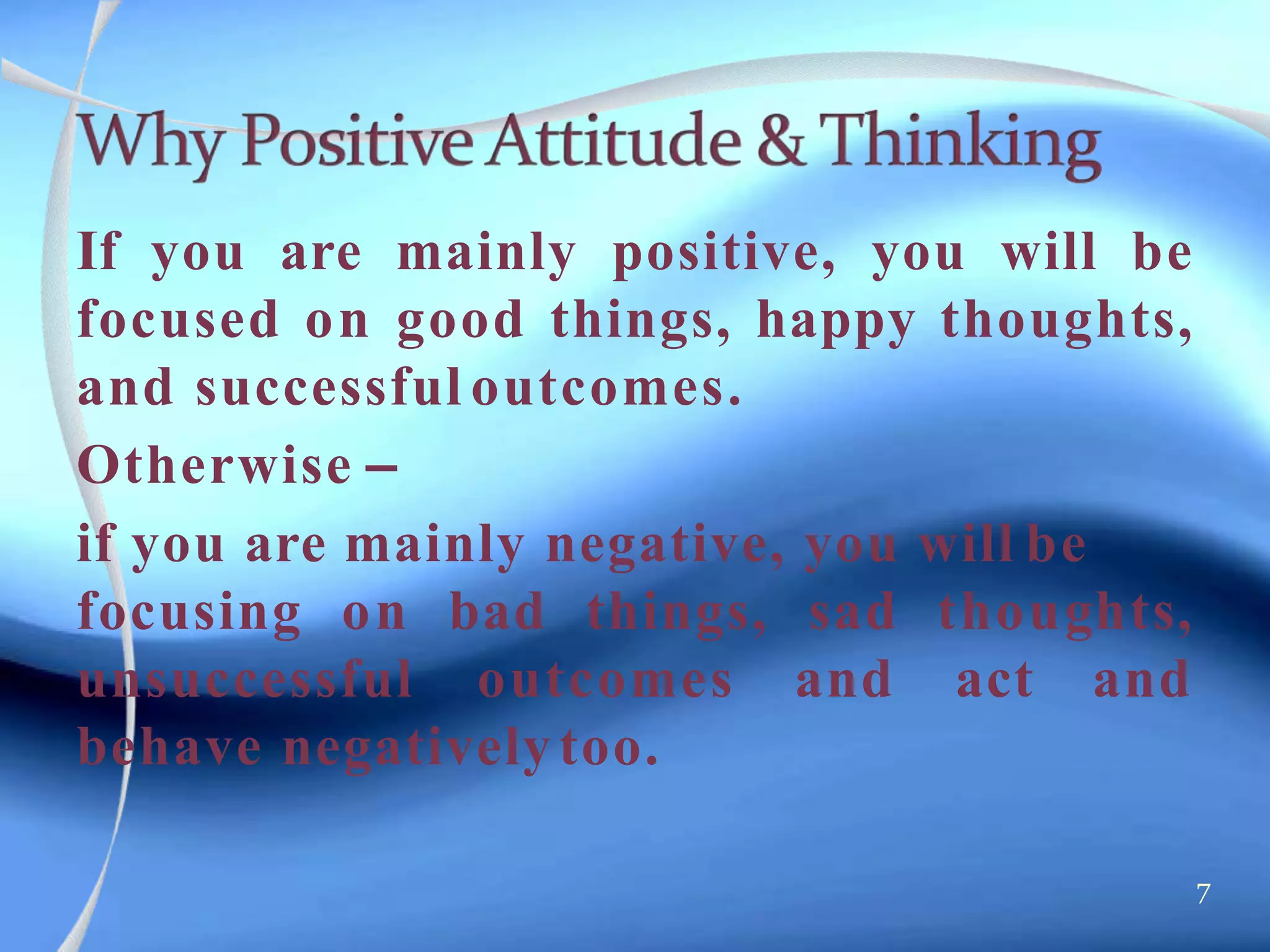 Why Positive Attitude & Thinking

If you are mainly positive, you will be focused on good things, happy thoughts, and successful outcomes.

Otherwise –

if you are mainly negative, you will be focusing on bad things, sad thoughts, unsuccessful outcomes and act and behave negatively too.

7